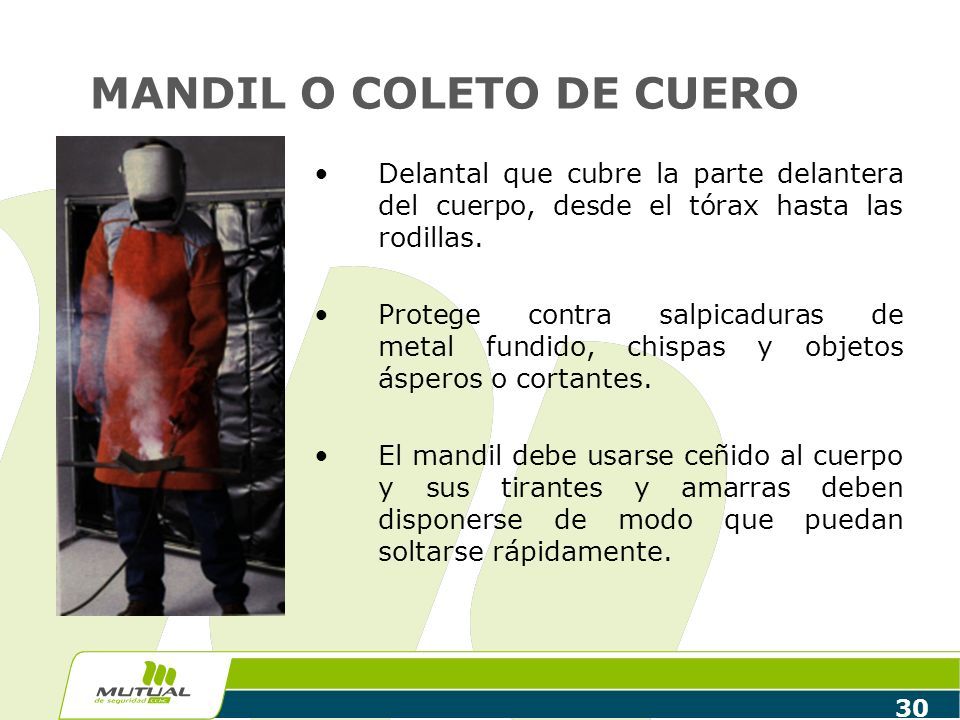 MANDIL O COLETO DE CUERO

• Delantal que cubre la parte delantera del cuerpo, desde el tórax hasta las rodillas.

• Protege contra salpicaduras de metal fundido, chispas y objetos ásperos o cortantes.

• El mandil debe usarse ceñido al cuerpo y sus tirantes y amarras deben disponerse de modo que puedan soltarse rápidamente.

MUTUAL de seguridad CChC

30